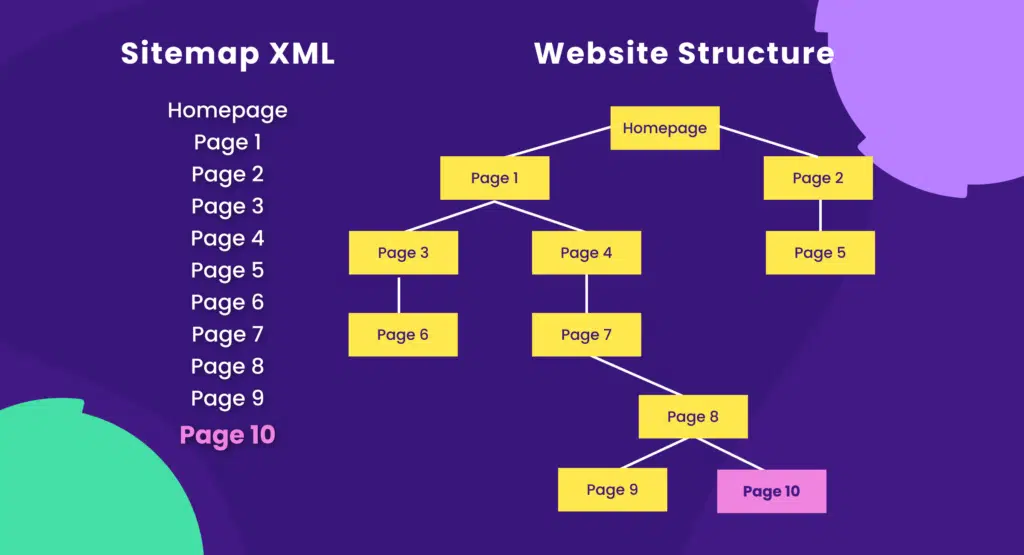 Sitemap XML

Homepage
Page 1
Page 2
Page 3
Page 4
Page 5
Page 6
Page 7
Page 8
Page 9
Page 10

Website Structure

Homepage
Page 1
Page 2
Page 3
Page 4
Page 5
Page 6
Page 7
Page 8
Page 9
Page 10